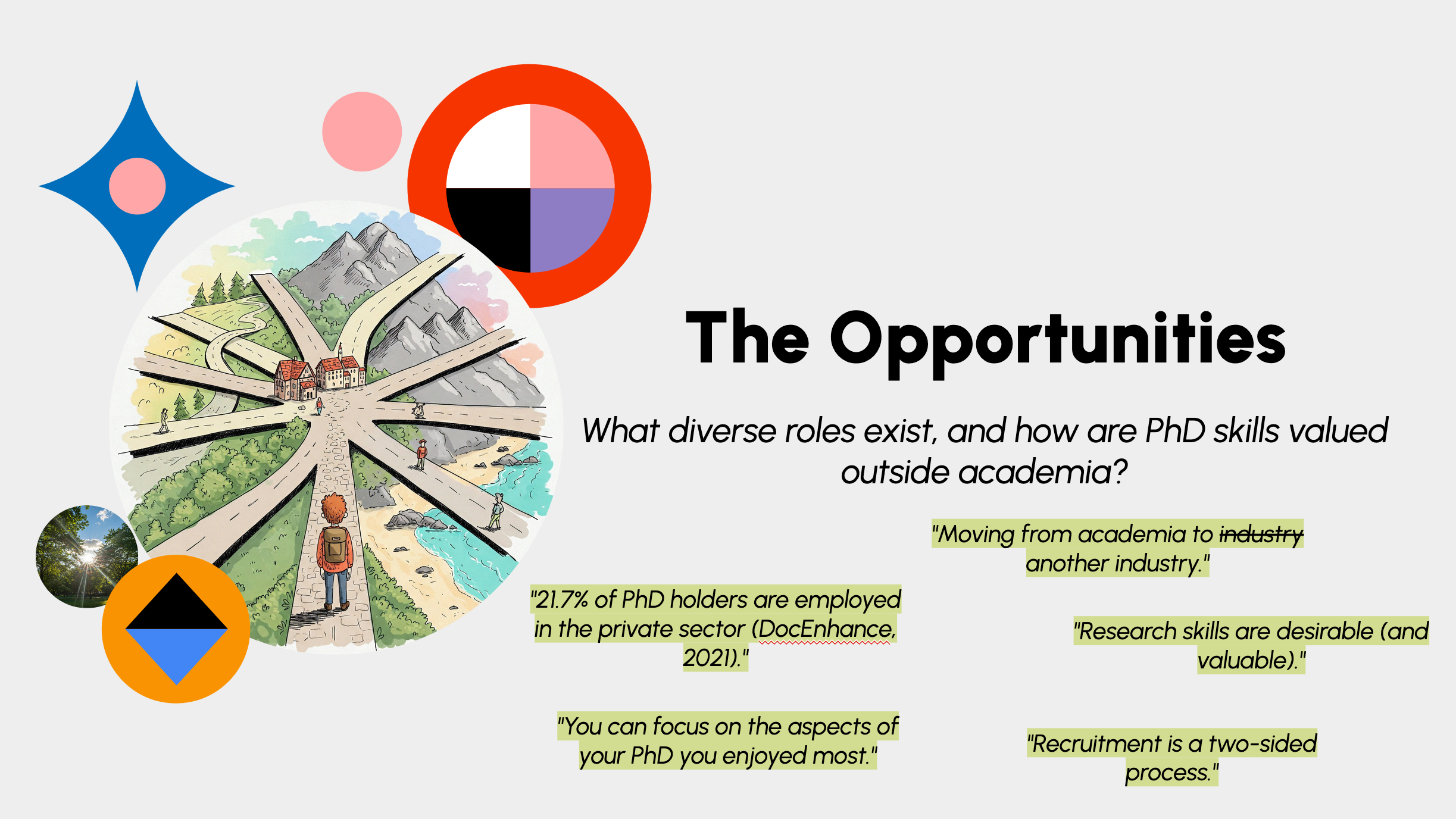 The Opportunities

What diverse roles exist, and how are PhD skills valued outside academia?

"Moving from academia to ~~industry~~ another industry."

"21.7% of PhD holders are employed in the private sector (DocEnhance, 2021)."

"Research skills are desirable (and valuable)."

"You can focus on the aspects of your PhD you enjoyed most."

"Recruitment is a two-sided process."